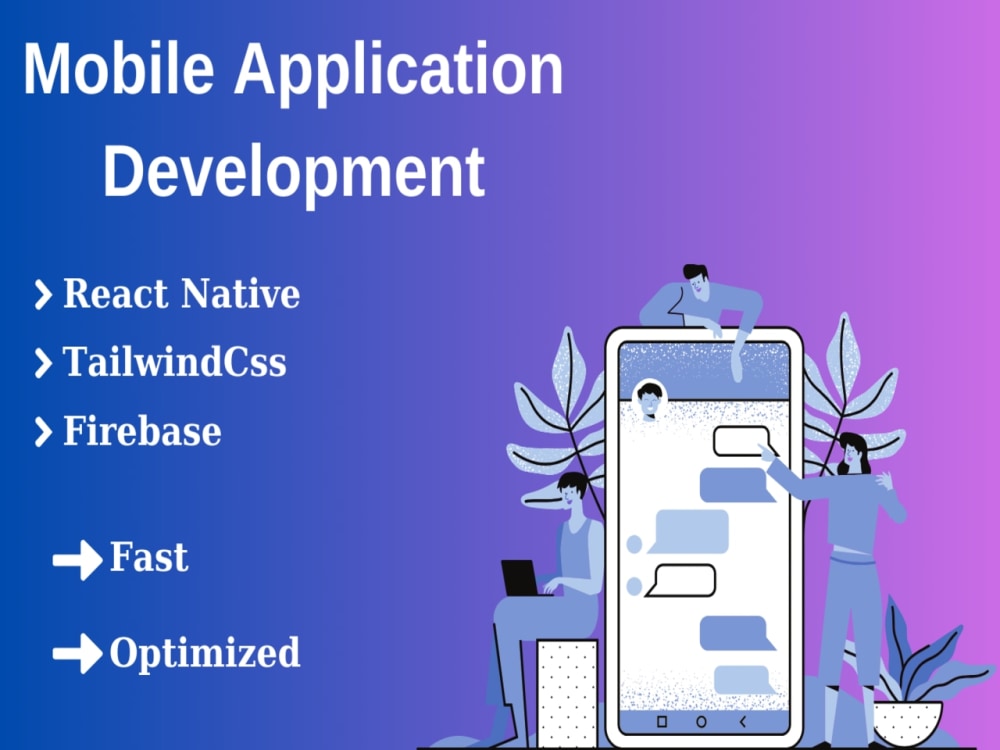 Mobile Application Development

React Native

TailwindCss

Firebase

Fast

Optimized